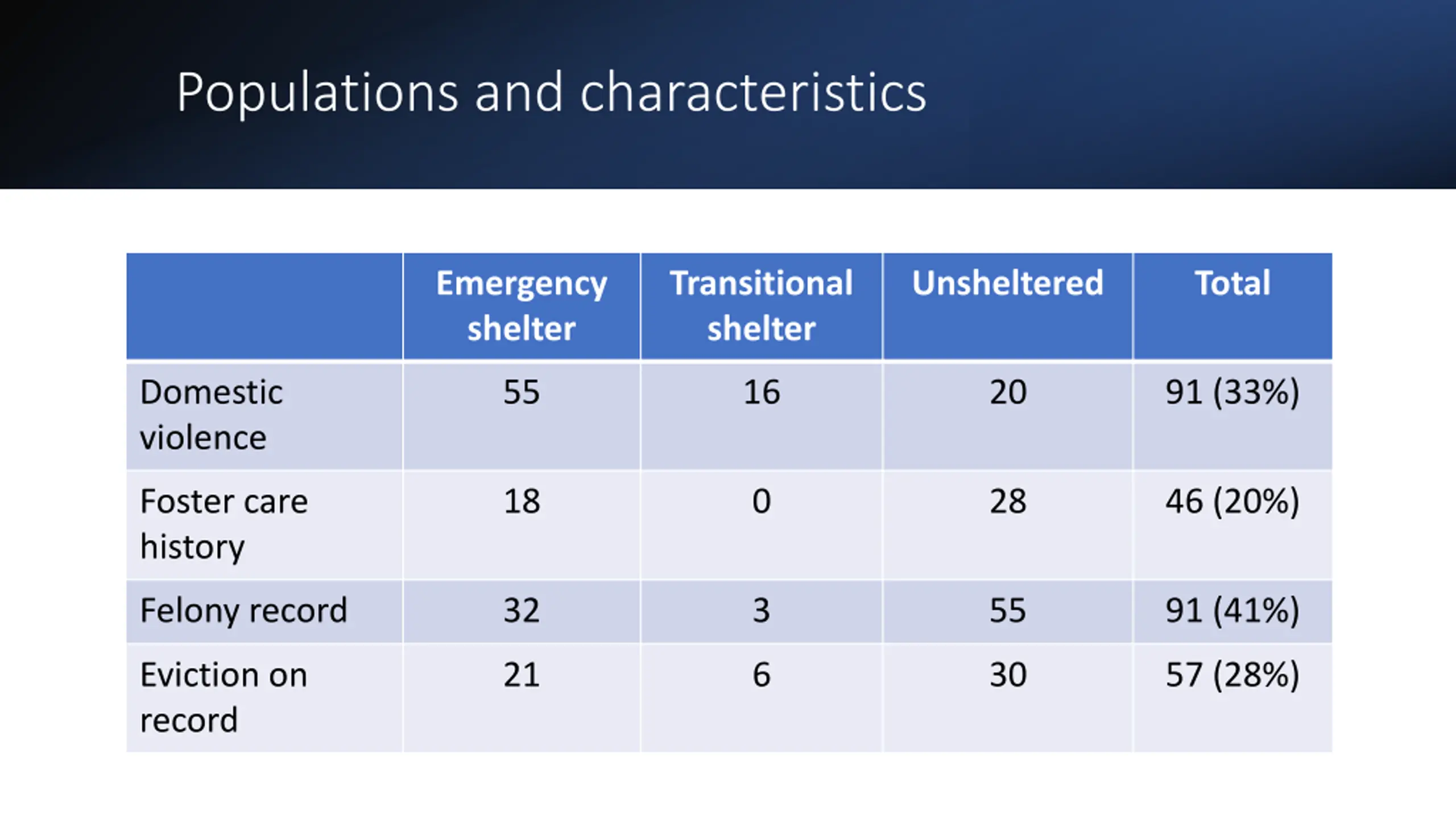 Populations and characteristics

| | Emergency shelter | Transitional shelter | Unsheltered | Total |
|---|---|---|---|---|
| Domestic violence | 55 | 16 | 20 | 91 (33%) |
| Foster care history | 18 | 0 | 28 | 46 (20%) |
| Felony record | 32 | 3 | 55 | 91 (41%) |
| Eviction on record | 21 | 6 | 30 | 57 (28%) |